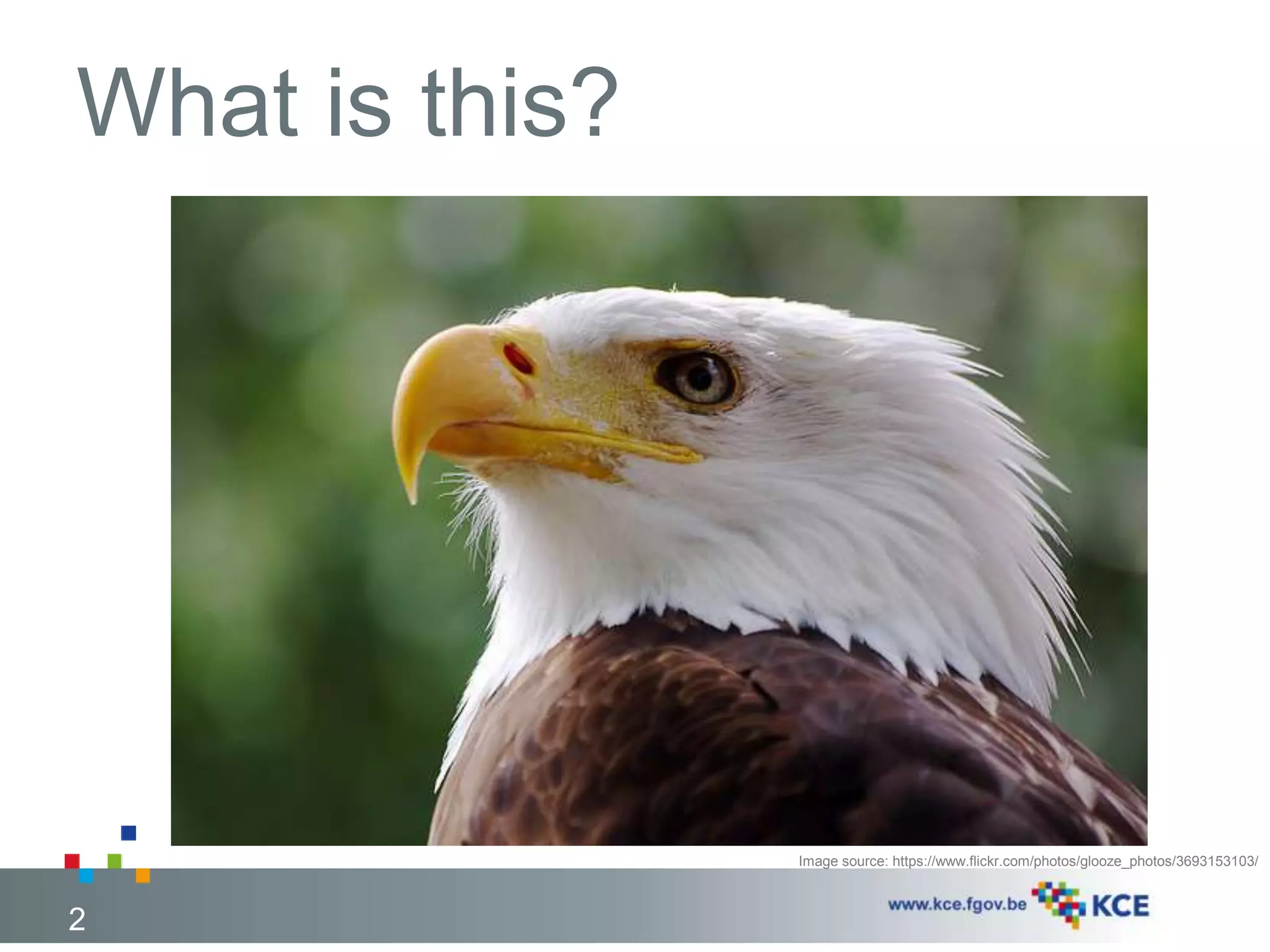 What is this?

Image source: https://www.flickr.com/photos/glooze_photos/3693153103/

2

www.kce.fgov.be KCE